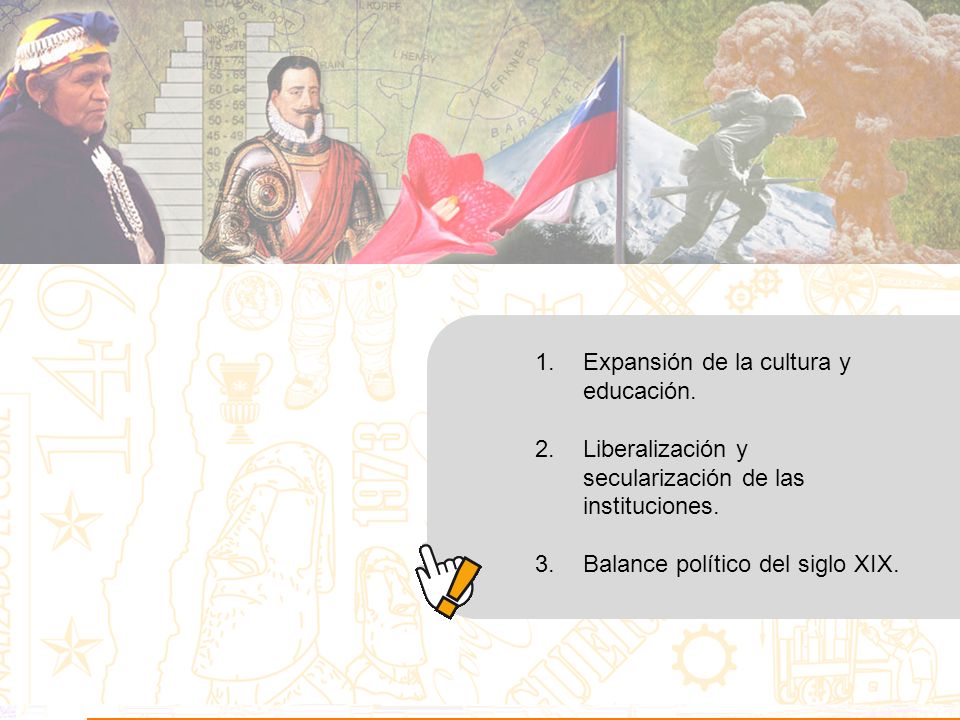 1. Expansión de la cultura y educación.

2. Liberalización y secularización de las instituciones.

3. Balance político del siglo XIX.